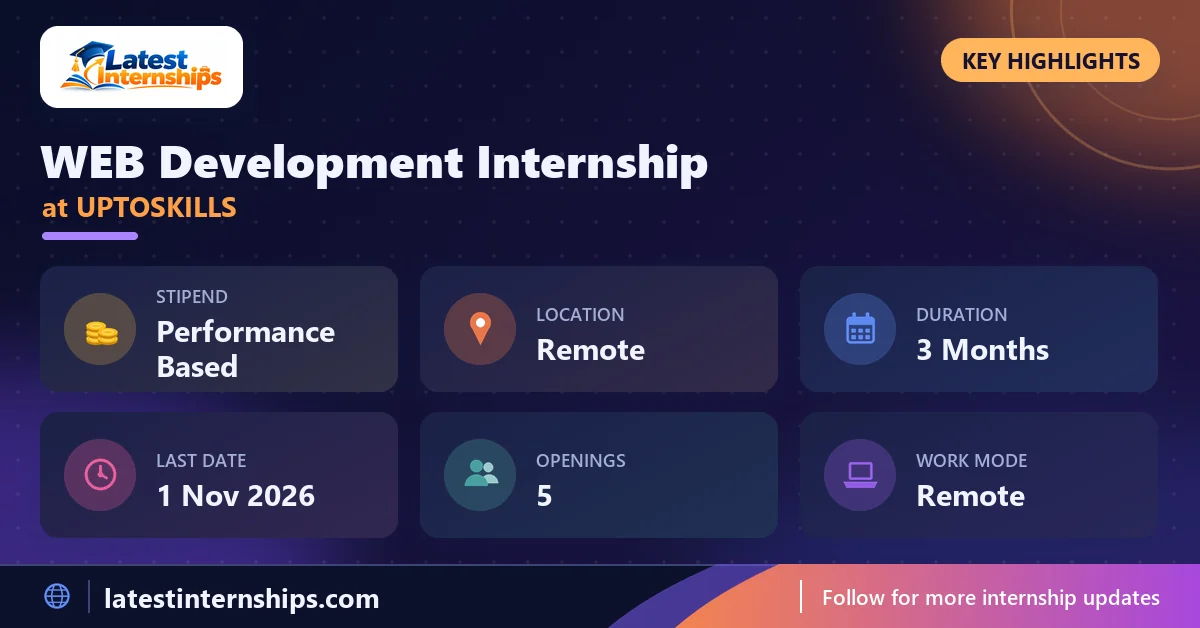 Latest Internships

KEY HIGHLIGHTS

WEB Development Internship

at UPTOSKILLS

STIPEND
Performance Based

LOCATION
Remote

DURATION
3 Months

LAST DATE
1 Nov 2026

OPENINGS
5

WORK MODE
Remote

latestinternships.com

Follow for more internship updates